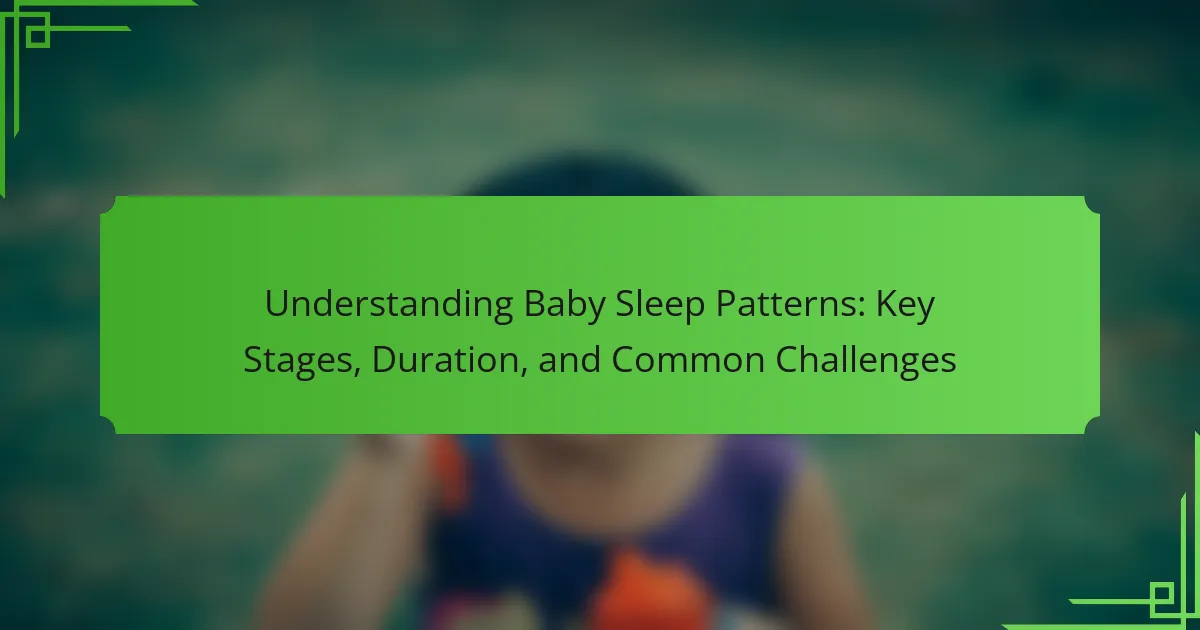 Understanding Baby Sleep Patterns: Key Stages, Duration, and Common Challenges